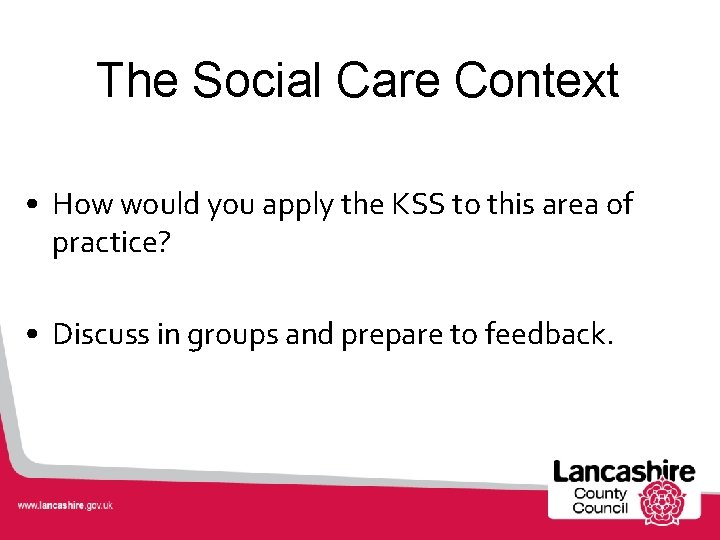 The Social Care Context

• How would you apply the KSS to this area of practice?

• Discuss in groups and prepare to feedback.

www.lancashire.gov.uk

Lancashire County Council